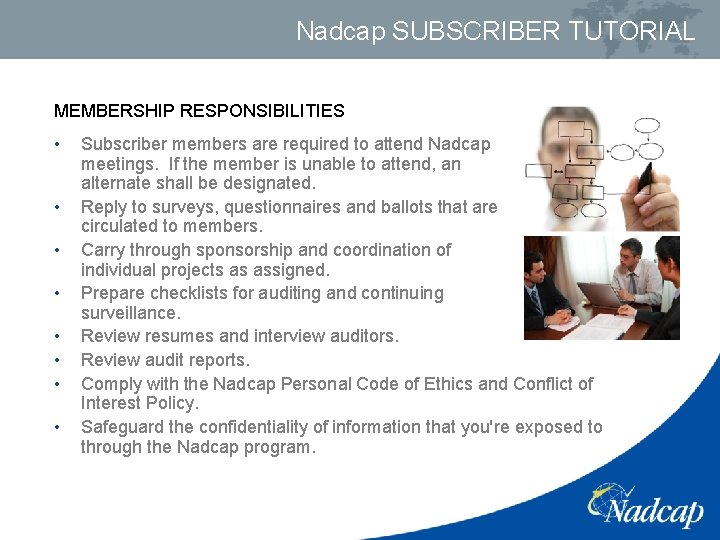 Nadcap SUBSCRIBER TUTORIAL

MEMBERSHIP RESPONSIBILITIES

• Subscriber members are required to attend Nadcap meetings. If the member is unable to attend, an alternate shall be designated.
• Reply to surveys, questionnaires and ballots that are circulated to members.
• Carry through sponsorship and coordination of individual projects as assigned.
• Prepare checklists for auditing and continuing surveillance.
• Review resumes and interview auditors.
• Review audit reports.
• Comply with the Nadcap Personal Code of Ethics and Conflict of Interest Policy.
• Safeguard the confidentiality of information that you're exposed to through the Nadcap program.

Nadcap